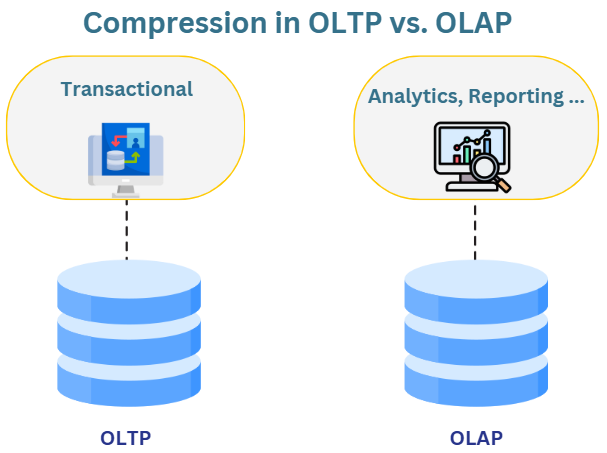 Compression in OLTP vs. OLAP

Transactional

Analytics, Reporting ...

OLTP

OLAP